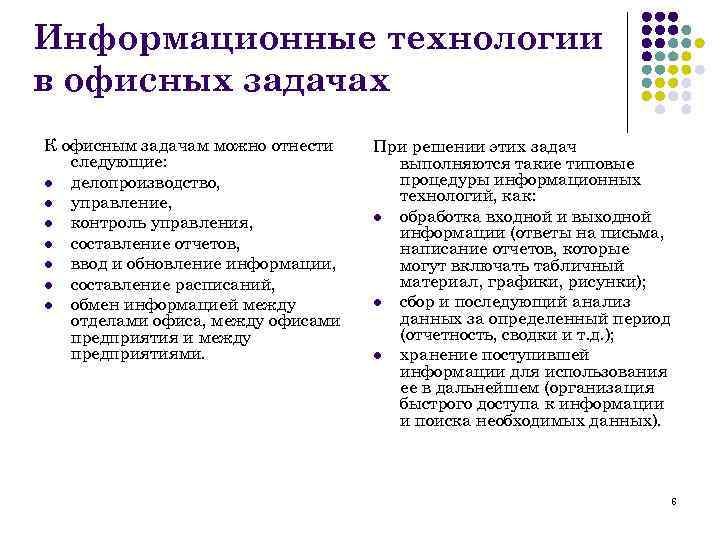 Информационные технологии в офисных задачах

К офисным задачам можно отнести следующие:
- делопроизводство,
- управление,
- контроль управления,
- составление отчетов,
- ввод и обновление информации,
- составление расписаний,
- обмен информацией между отделами офиса, между офисами предприятия и между предприятиями.

При решении этих задач выполняются такие типовые процедуры информационных технологий, как:
- обработка входной и выходной информации (ответы на письма, написание отчетов, которые могут включать табличный материал, графики, рисунки);
- сбор и последующий анализ данных за определенный период (отчетность, сводки и т.д.);
- хранение поступившей информации для использования ее в дальнейшем (организация быстрого доступа к информации и поиска необходимых данных).

6